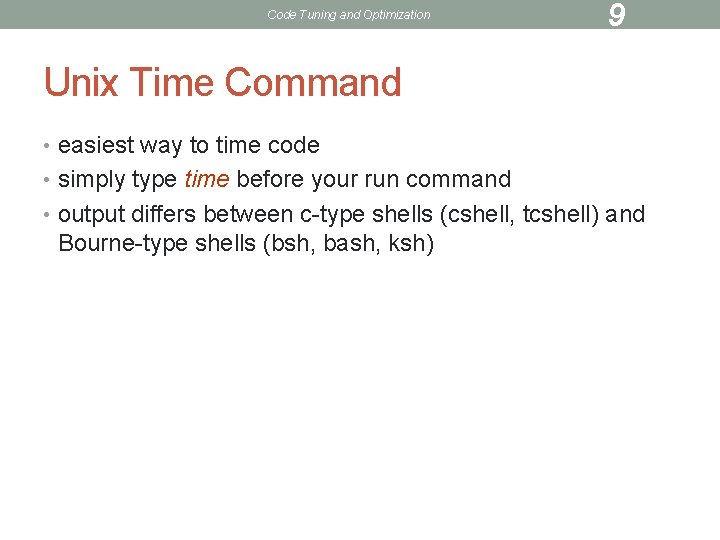 Code Tuning and Optimization

9

Unix Time Command

• easiest way to time code
• simply type time before your run command
• output differs between c-type shells (cshell, tcshell) and Bourne-type shells (bsh, bash, ksh)